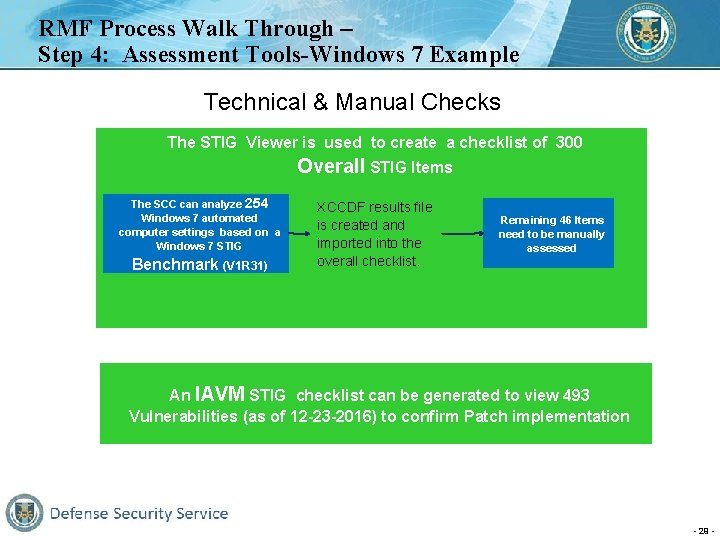 RMF Process Walk Through –
Step 4: Assessment Tools-Windows 7 Example

Technical & Manual Checks

The STIG Viewer is used to create a checklist of 300 Overall STIG Items

The SCC can analyze 254 Windows 7 automated computer settings based on a Windows 7 STIG Benchmark (V1R31)

XCCDF results file is created and imported into the overall checklist.

Remaining 46 Items need to be manually assessed

An IAVM STIG checklist can be generated to view 493 Vulnerabilities (as of 12-23-2016) to confirm Patch implementation

Defense Security Service

- 28 -